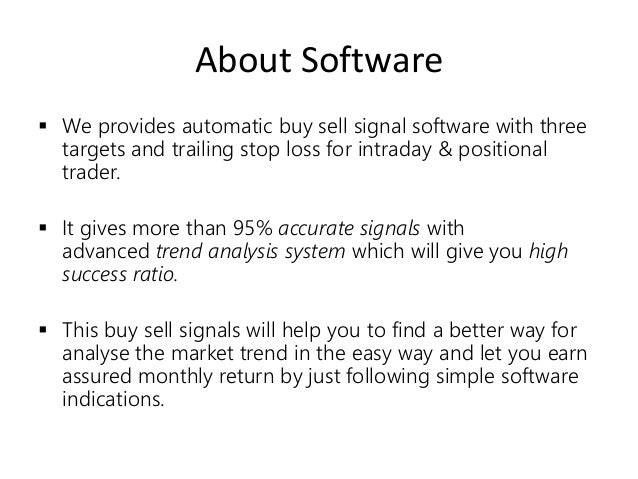 About Software

▪ We provides automatic buy sell signal software with three targets and trailing stop loss for intraday & positional trader.

▪ It gives more than 95% accurate signals with advanced trend analysis system which will give you high success ratio.

▪ This buy sell signals will help you to find a better way for analyse the market trend in the easy way and let you earn assured monthly return by just following simple software indications.